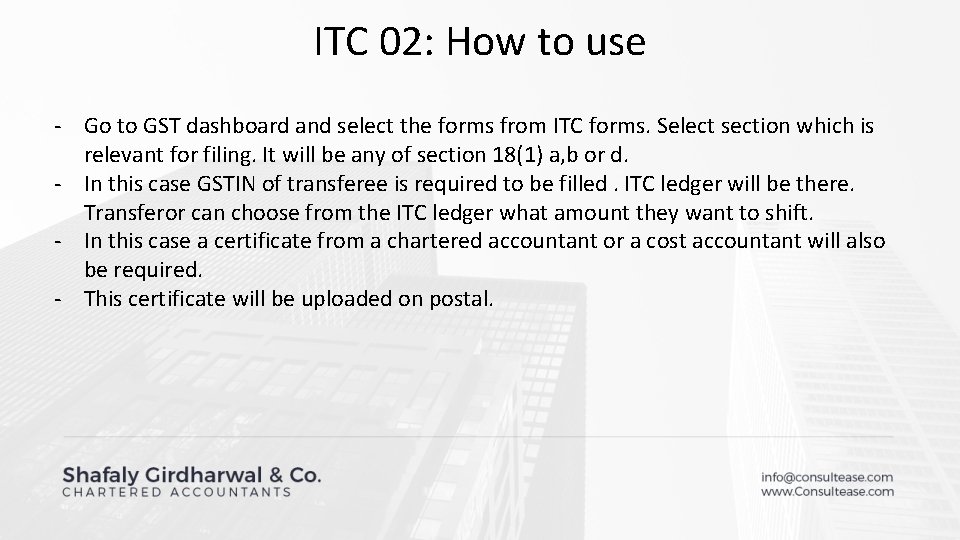 ITC 02: How to use

- Go to GST dashboard and select the forms from ITC forms. Select section which is relevant for filing. It will be any of section 18(1) a,b or d.
- In this case GSTIN of transferee is required to be filled . ITC ledger will be there. Transferor can choose from the ITC ledger what amount they want to shift.
- In this case a certificate from a chartered accountant or a cost accountant will also be required.
- This certificate will be uploaded on postal.

Shafaly Girdharwal & Co.
CHARTERED ACCOUNTANTS

info@consultease.com
www.Consultease.com